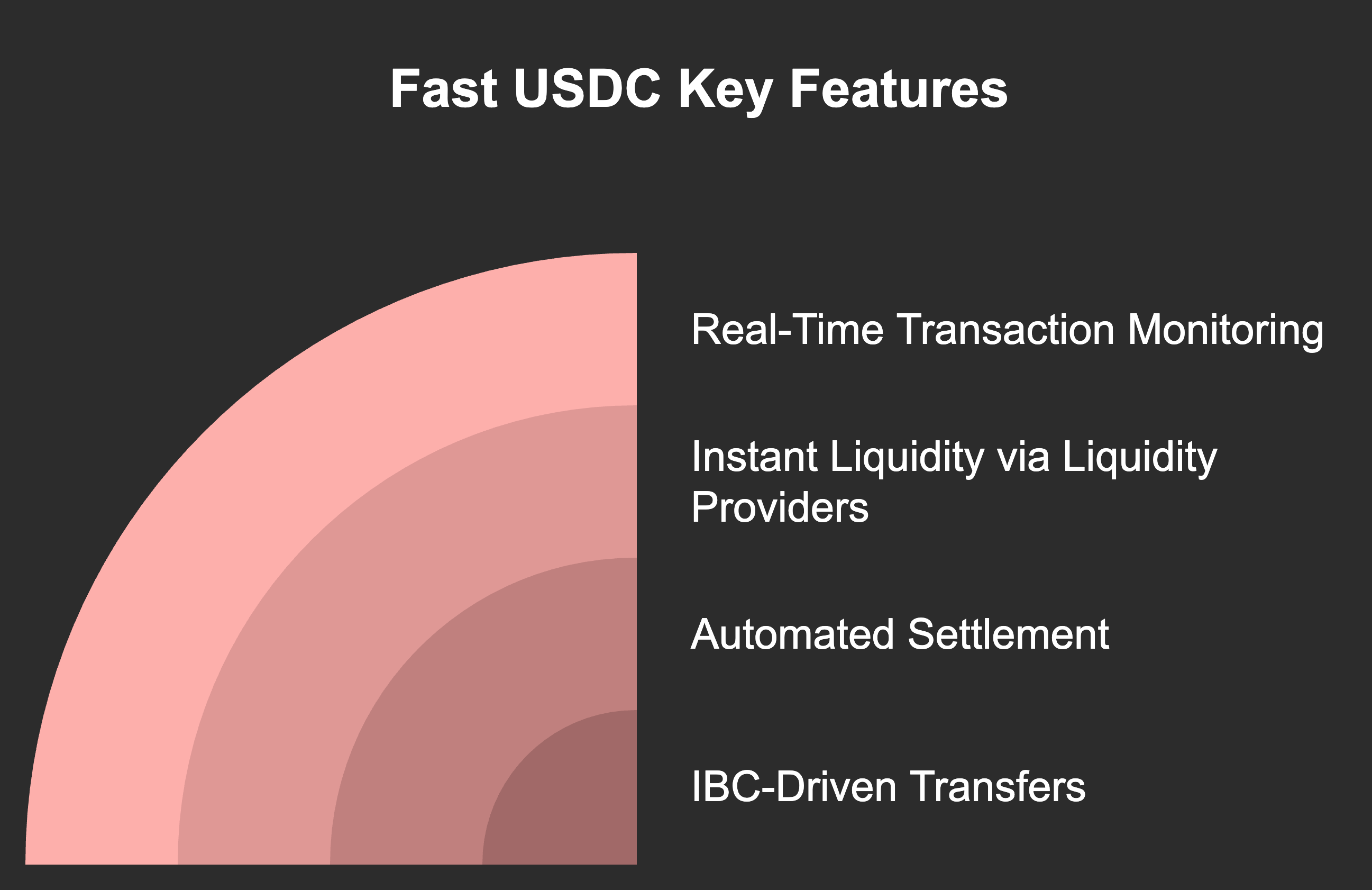 Fast USDC Key Features

Real-Time Transaction Monitoring

Instant Liquidity via Liquidity Providers

Automated Settlement

IBC-Driven Transfers